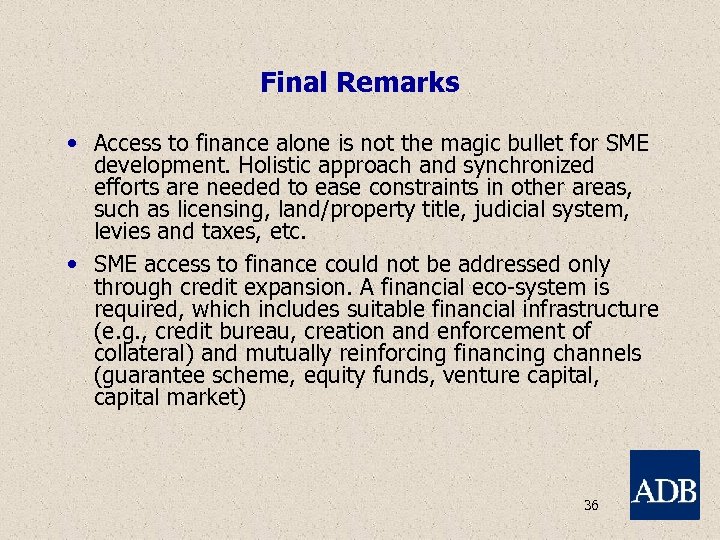 Final Remarks

• Access to finance alone is not the magic bullet for SME development. Holistic approach and synchronized efforts are needed to ease constraints in other areas, such as licensing, land/property title, judicial system, levies and taxes, etc.

• SME access to finance could not be addressed only through credit expansion. A financial eco-system is required, which includes suitable financial infrastructure (e.g., credit bureau, creation and enforcement of collateral) and mutually reinforcing financing channels (guarantee scheme, equity funds, venture capital, capital market)

36

ADB